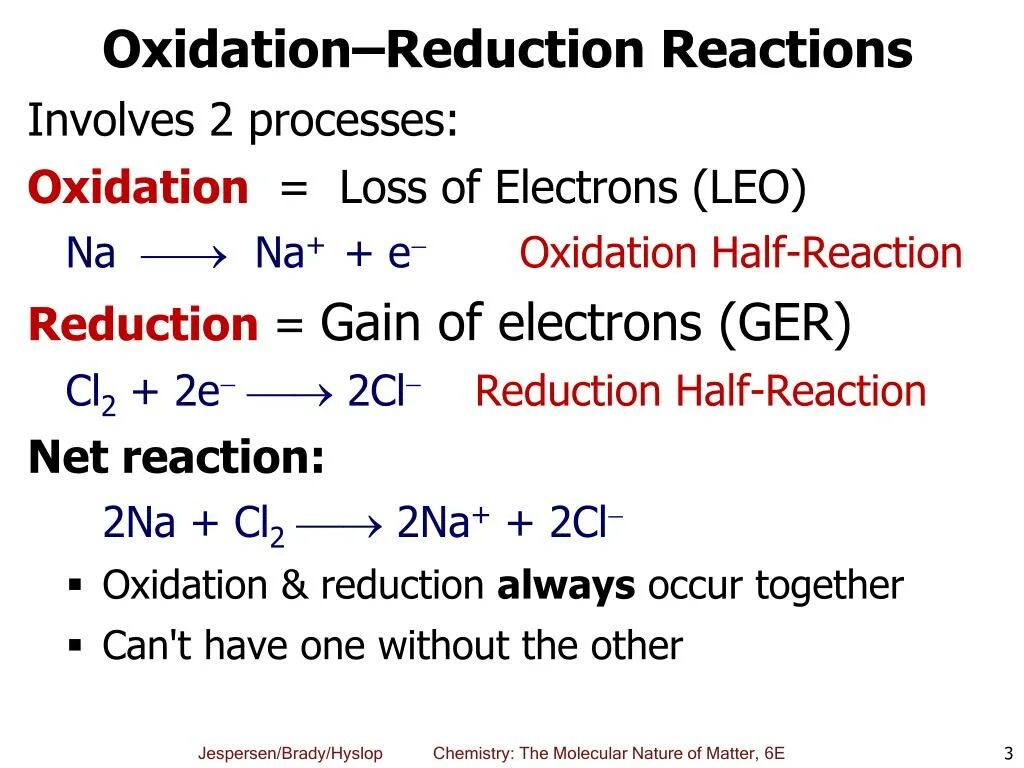 Oxidation–Reduction Reactions

Involves 2 processes:

Oxidation = Loss of Electrons (LEO)

$Na \longrightarrow Na^+ + e^-$ Oxidation Half-Reaction

Reduction = Gain of electrons (GER)

$Cl_2 + 2e^- \longrightarrow 2Cl^-$ Reduction Half-Reaction

Net reaction:

$2Na + Cl_2 \longrightarrow 2Na^+ + 2Cl^-$

▪ Oxidation & reduction always occur together

▪ Can't have one without the other

Jespersen/Brady/Hyslop Chemistry: The Molecular Nature of Matter, 6E 3